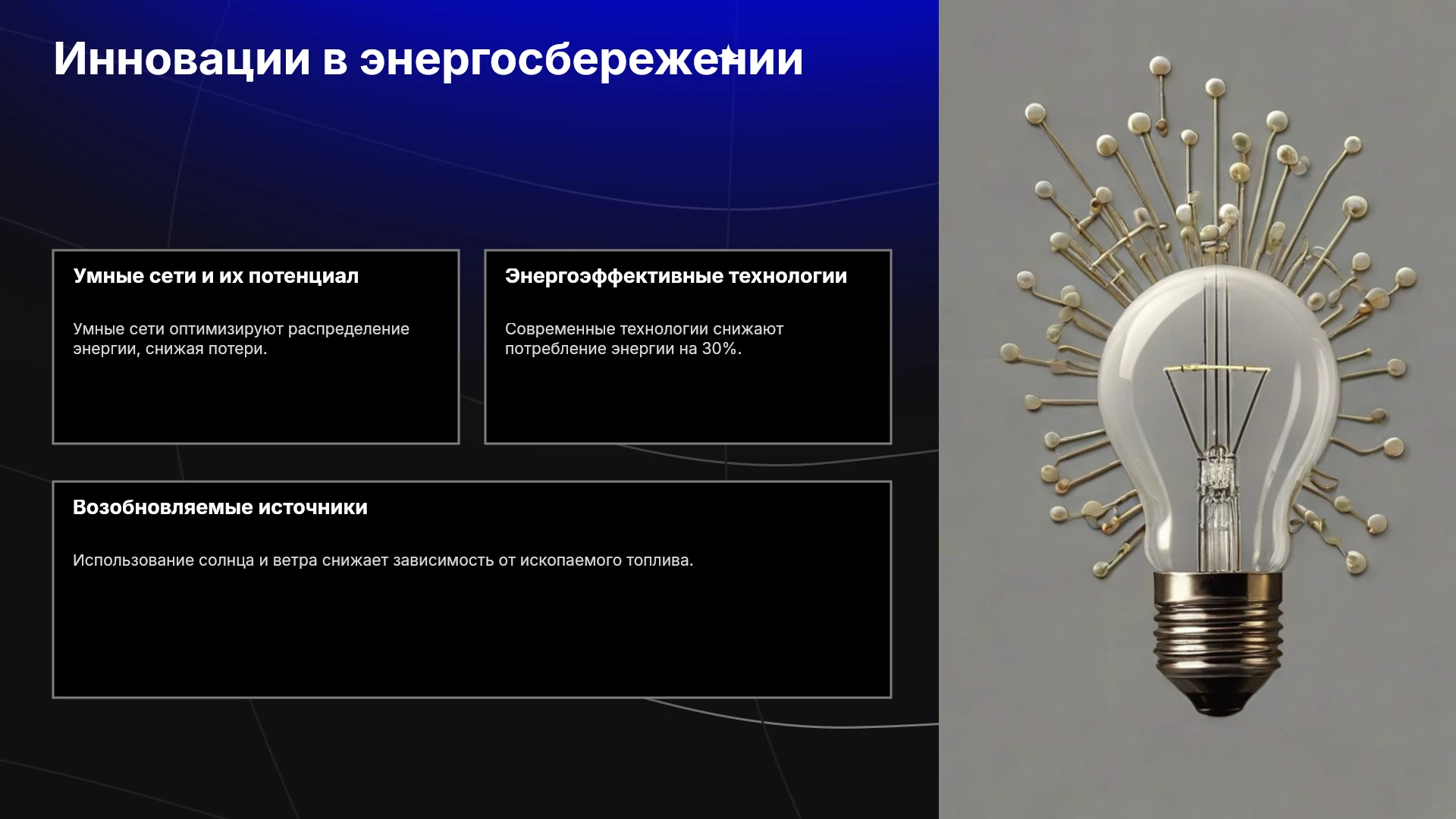 Инновации в энергосбережении

Умные сети и их потенциал

Умные сети оптимизируют распределение энергии, снижая потери.

Энергоэффективные технологии

Современные технологии снижают потребление энергии на 30%.

Возобновляемые источники

Использование солнца и ветра снижает зависимость от ископаемого топлива.